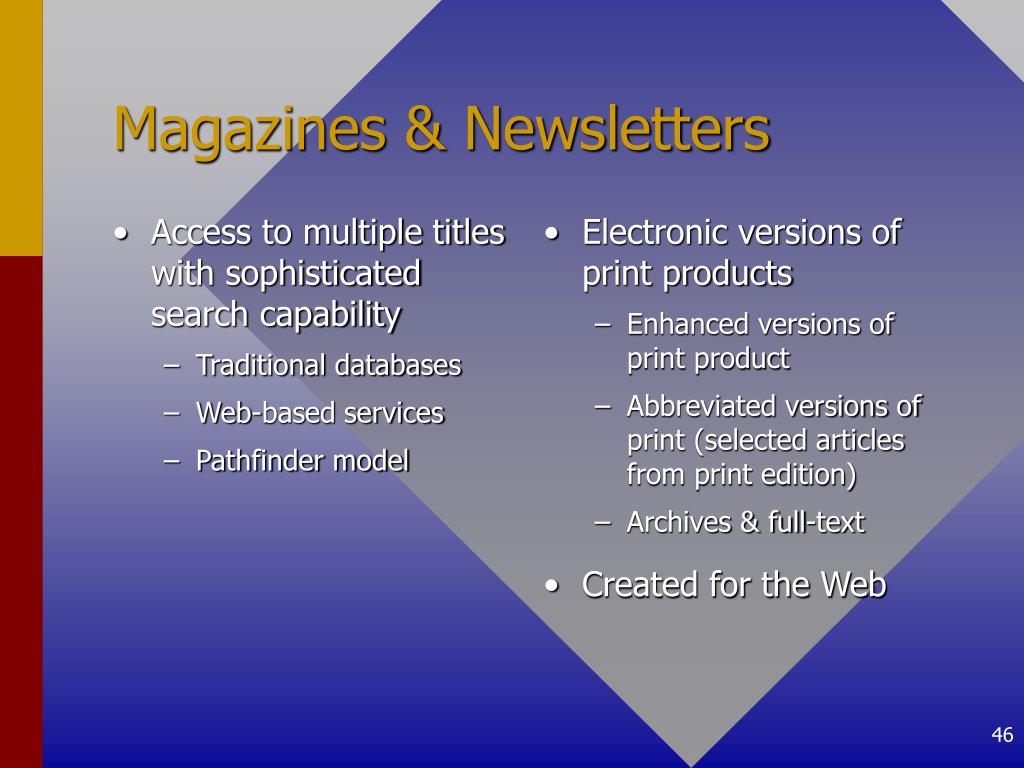 Magazines & Newsletters

• Access to multiple titles with sophisticated search capability
  – Traditional databases
  – Web-based services
  – Pathfinder model

• Electronic versions of print products
  – Enhanced versions of print product
  – Abbreviated versions of print (selected articles from print edition)
  – Archives & full-text
• Created for the Web

46